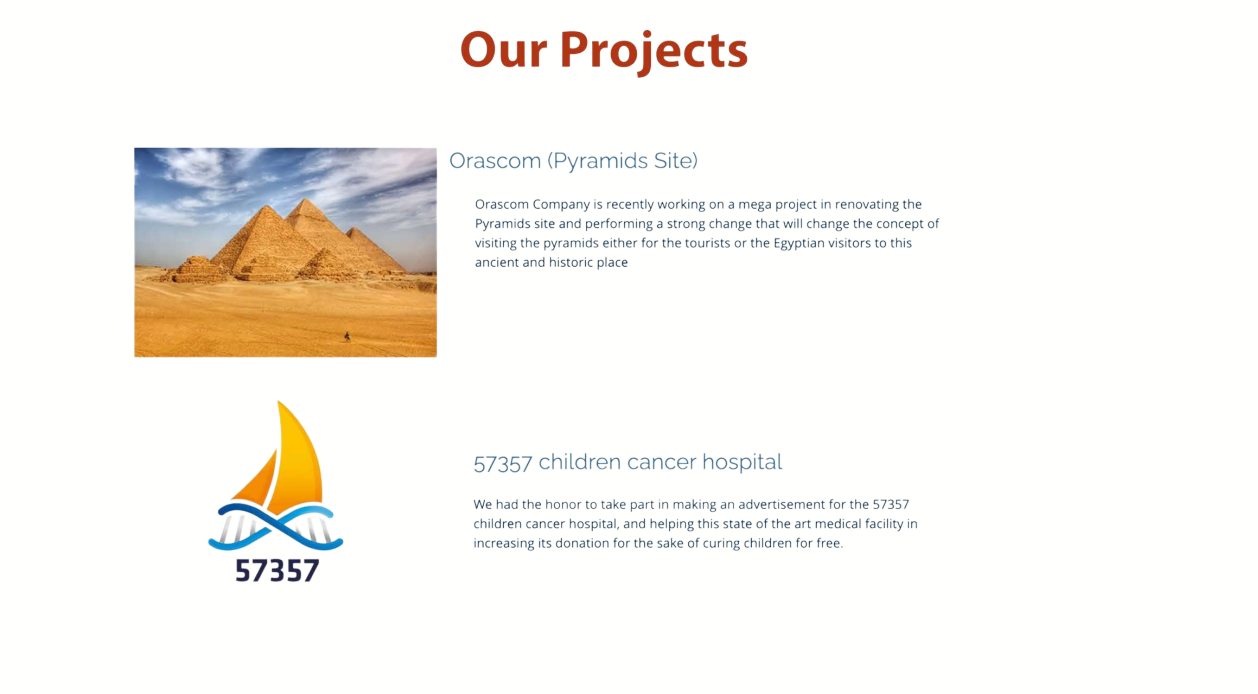 Our Projects

Orascom (Pyramids Site)

Orascom Company is recently working on a mega project in renovating the Pyramids site and performing a strong change that will change the concept of visiting the pyramids either for the tourists or the Egyptian visitors to this ancient and historic place

57357

57357 children cancer hospital

We had the honor to take part in making an advertisement for the 57357 children cancer hospital, and helping this state of the art medical facility in increasing its donation for the sake of curing children for free.